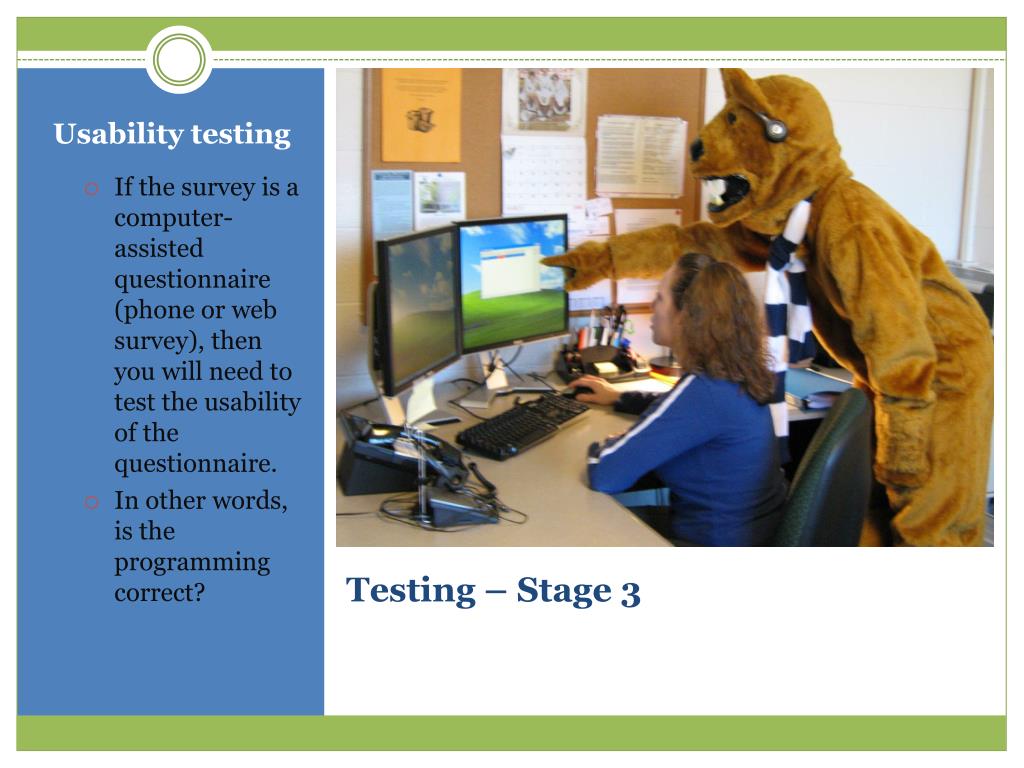 Usability testing

If the survey is a computer-assisted questionnaire (phone or web survey), then you will need to test the usability of the questionnaire.

In other words, is the programming correct?

Testing – Stage 3